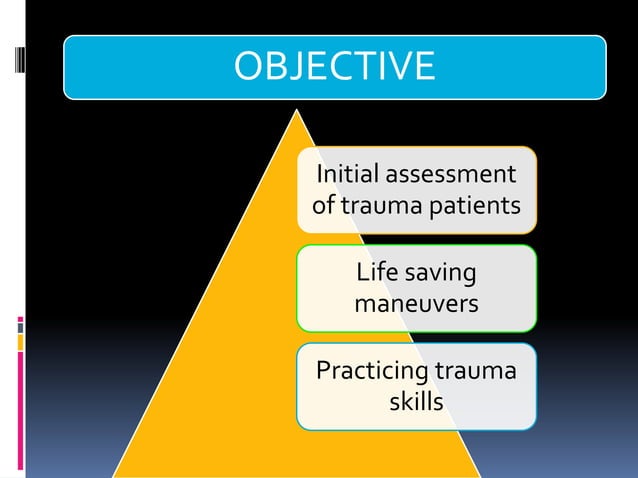 OBJECTIVE

Initial assessment of trauma patients

Life saving maneuvers

Practicing trauma skills